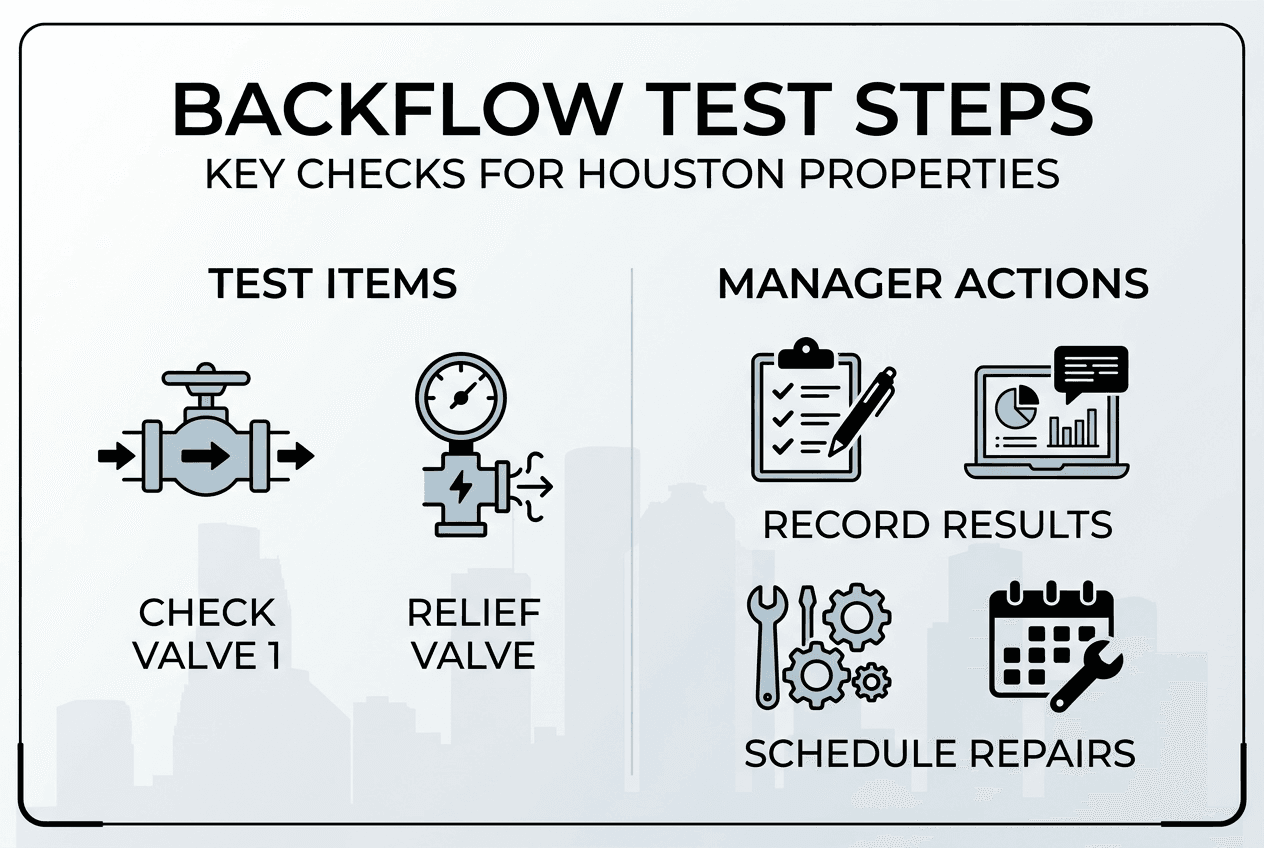 BACKFLOW TEST STEPS
KEY CHECKS FOR HOUSTON PROPERTIES

TEST ITEMS

CHECK VALVE 1

RELIEF VALVE

MANAGER ACTIONS

RECORD RESULTS

SCHEDULE REPAIRS